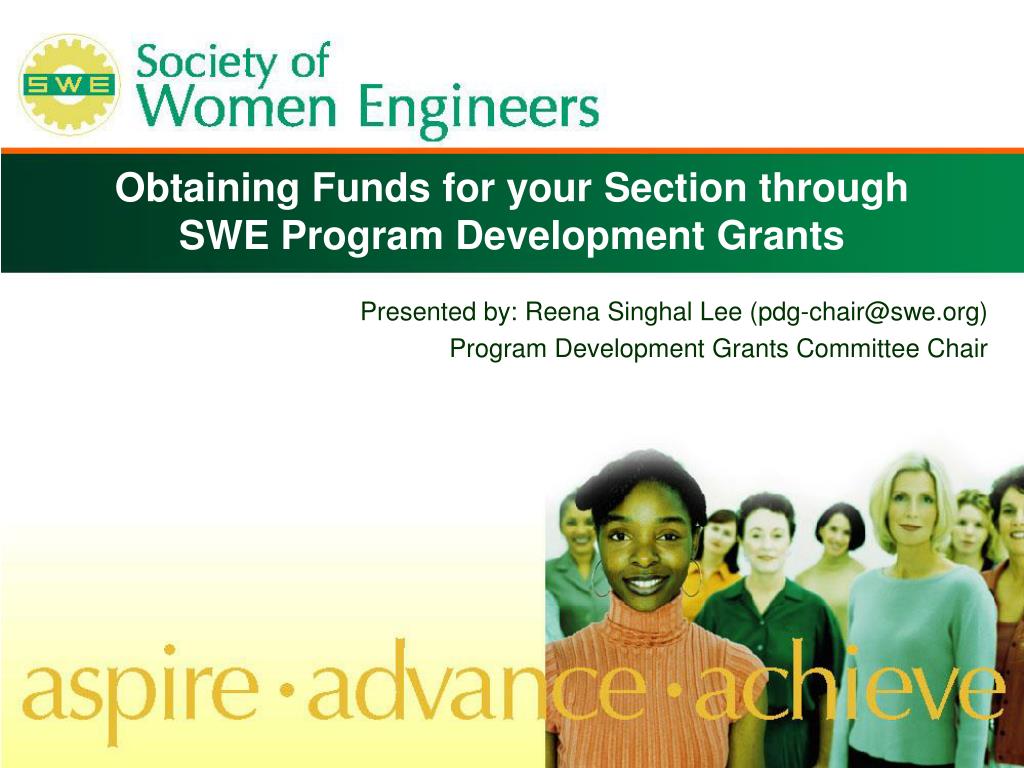 SWE

Society of Women Engineers

Obtaining Funds for your Section through SWE Program Development Grants

Presented by: Reena Singhal Lee (pdg-chair@swe.org)
Program Development Grants Committee Chair

aspire · advance · achieve